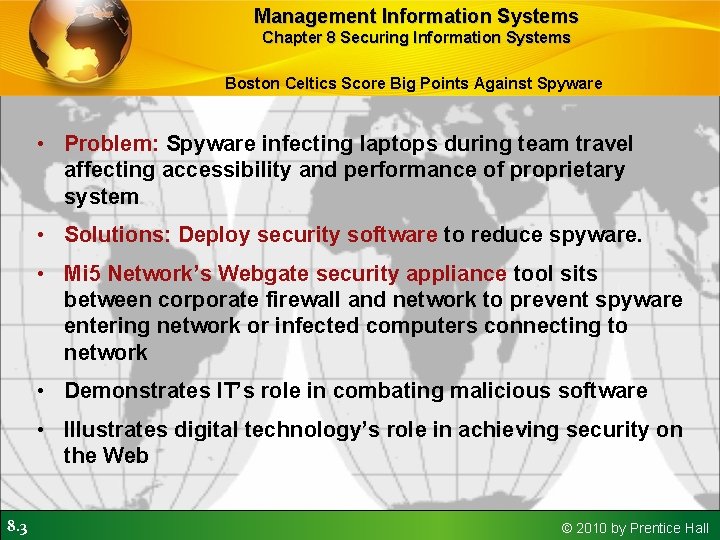 Management Information Systems
Chapter 8 Securing Information Systems

Boston Celtics Score Big Points Against Spyware

• Problem: Spyware infecting laptops during team travel affecting accessibility and performance of proprietary system

• Solutions: Deploy security software to reduce spyware.

• Mi5 Network's Webgate security appliance tool sits between corporate firewall and network to prevent spyware entering network or infected computers connecting to network

• Demonstrates IT's role in combating malicious software

• Illustrates digital technology's role in achieving security on the Web

8.3

© 2010 by Prentice Hall